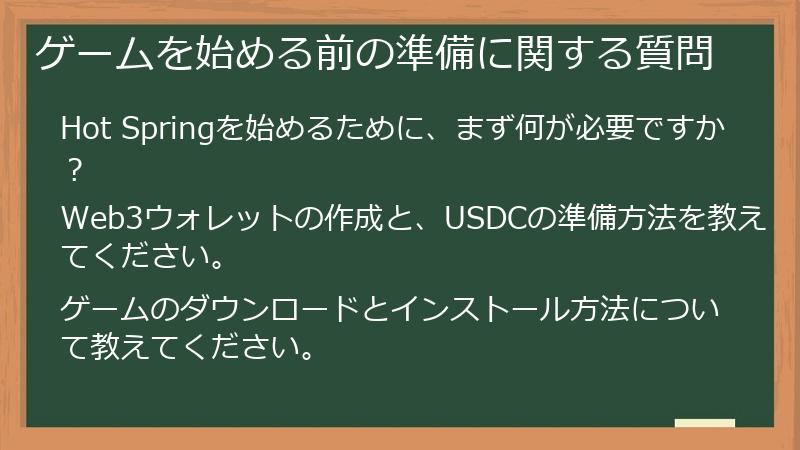 ゲームを始める前の準備に関する質問

Hot Springを始めるために、まず何が必要ですか？

Web3ウォレットの作成と、USDCの準備方法を教えてください。

ゲームのダウンロードとインストール方法について教えてください。